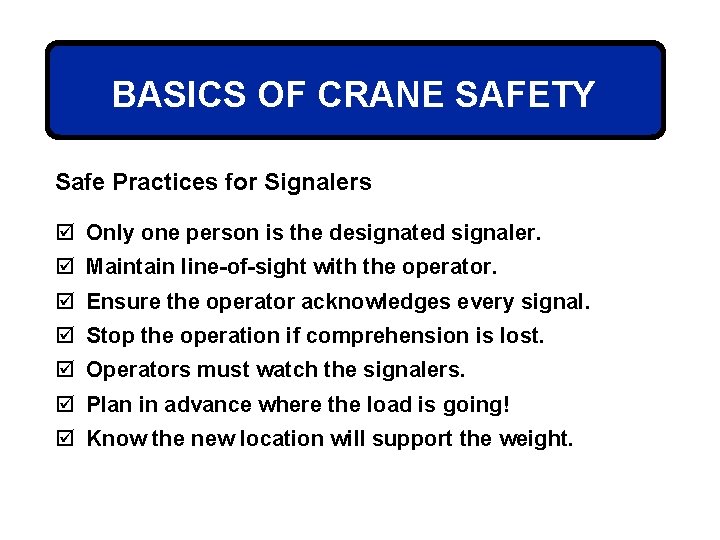 BASICS OF CRANE SAFETY

Safe Practices for Signalers

☑ Only one person is the designated signaler.
☑ Maintain line-of-sight with the operator.
☑ Ensure the operator acknowledges every signal.
☑ Stop the operation if comprehension is lost.
☑ Operators must watch the signalers.
☑ Plan in advance where the load is going!
☑ Know the new location will support the weight.